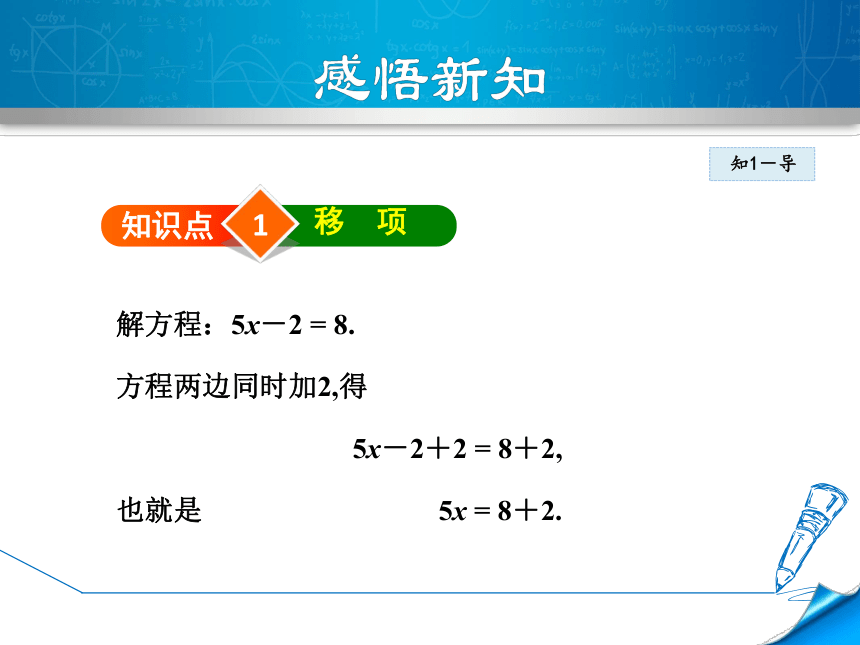 感悟新知

知1－导

知识点 1 移 项

解方程：$5x-2=8$.

方程两边同时加2,得

$5x-2+2=8+2$,

也就是 $5x=8+2$.